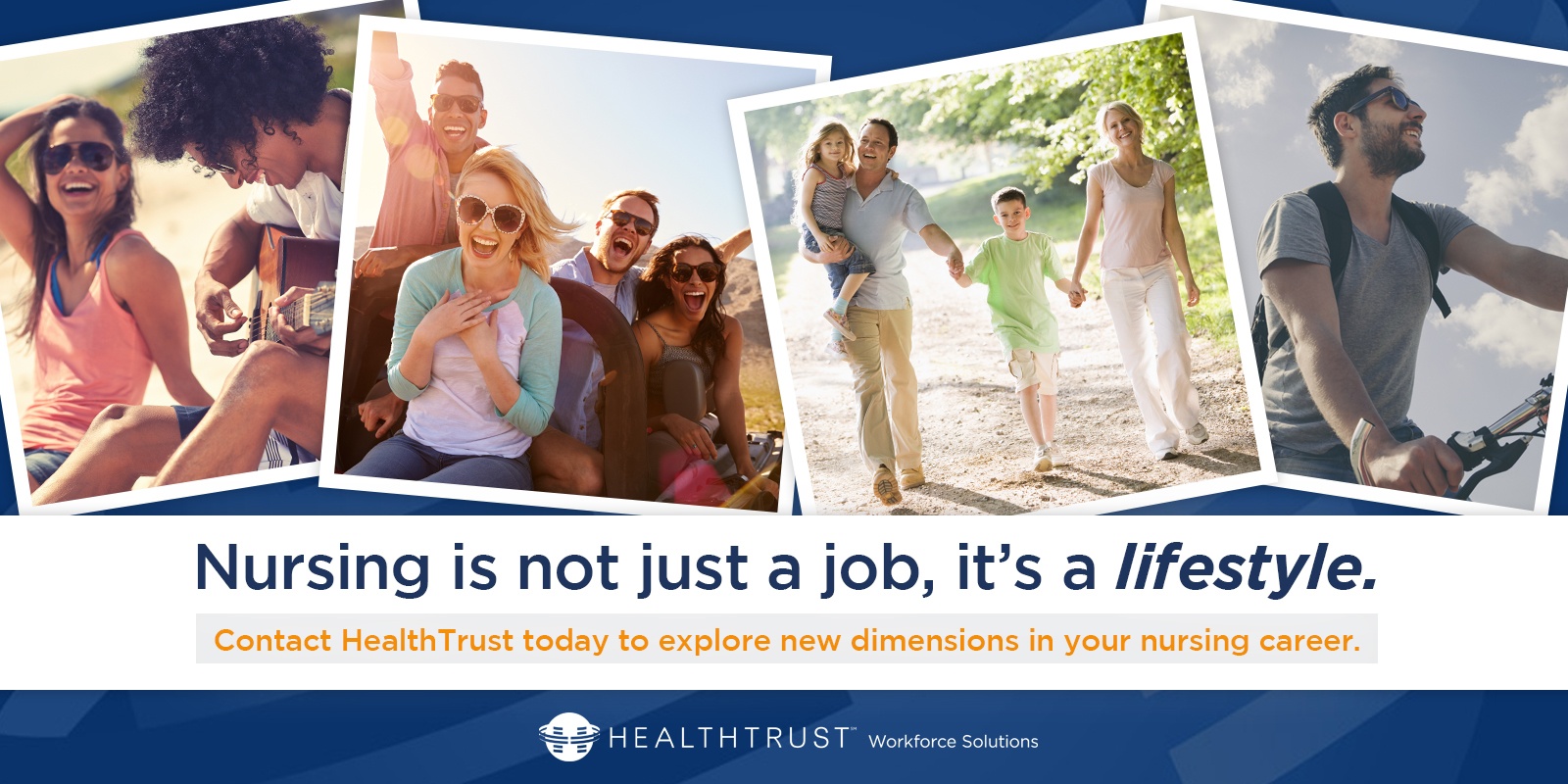 Nursing is not just a job, it's a lifestyle.

Contact HealthTrust today to explore new dimensions in your nursing career.

HEALTHTRUST™ Workforce Solutions